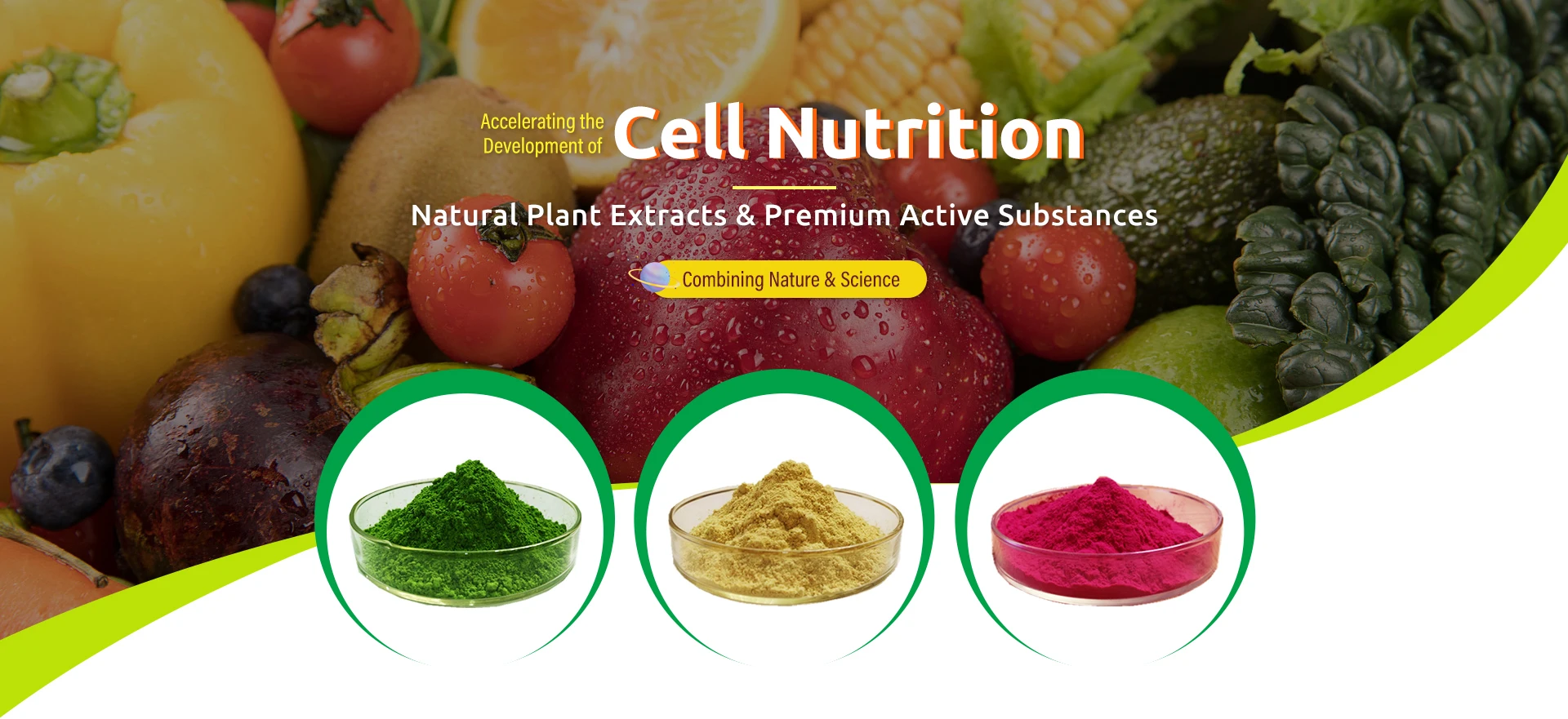 Accelerating the Development of Cell Nutrition

Natural Plant Extracts & Premium Active Substances

Combining Nature & Science